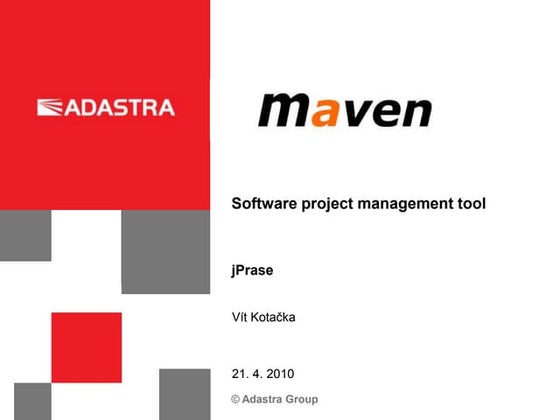 ADASTRA

maven

Software project management tool

jPrase

Vít Kotačka

21. 4. 2010

© Adastra Group